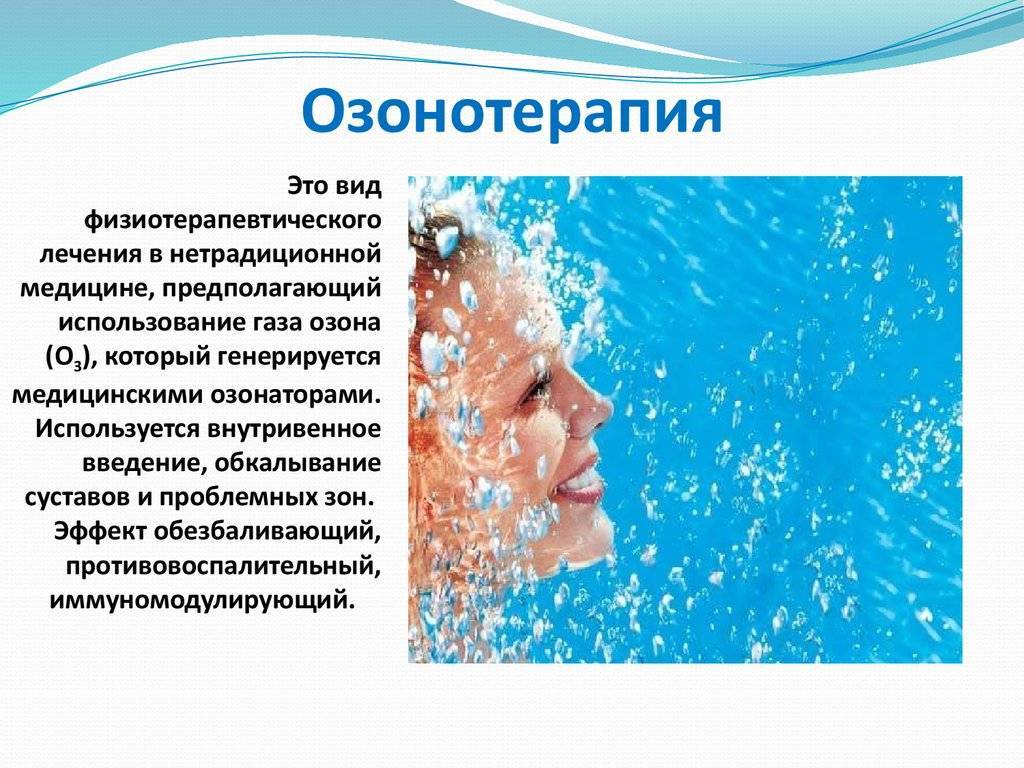 Озонотерапия

Это вид физиотерапевтического лечения в нетрадиционной медицине, предполагающий использование газа озона ($O_3$), который генерируется медицинскими озонаторами. Используется внутривенное введение, обкалывание суставов и проблемных зон. Эффект обезбаливающий, противовоспалительный, иммуномодулирующий.